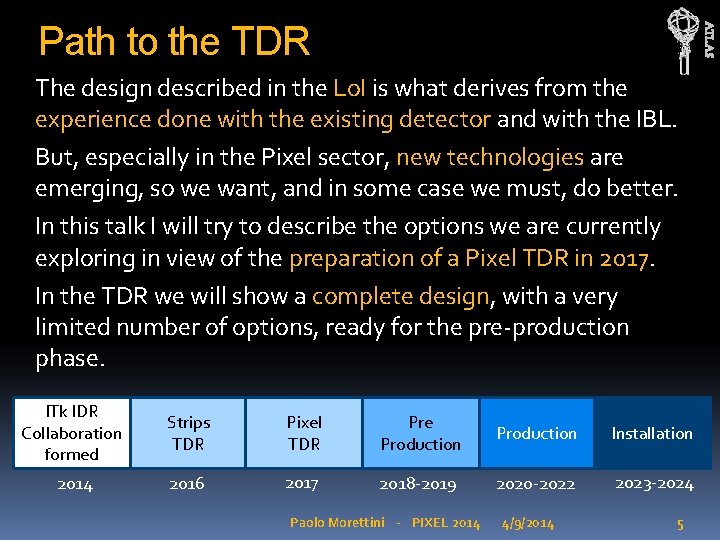 Path to the TDR

ATLAS

The design described in the LoI is what derives from the experience done with the existing detector and with the IBL.

But, especially in the Pixel sector, new technologies are emerging, so we want, and in some case we must, do better.

In this talk I will try to describe the options we are currently exploring in view of the preparation of a Pixel TDR in 2017.

In the TDR we will show a complete design, with a very limited number of options, ready for the pre-production phase.

| ITk IDR Collaboration formed | Strips TDR | Pixel TDR | Pre Production | Production | Installation |
|---|---|---|---|---|---|
| 2014 | 2016 | 2017 | 2018-2019 | 2020-2022 | 2023-2024 |

Paolo Morettini - PIXEL 2014 4/9/2014 5